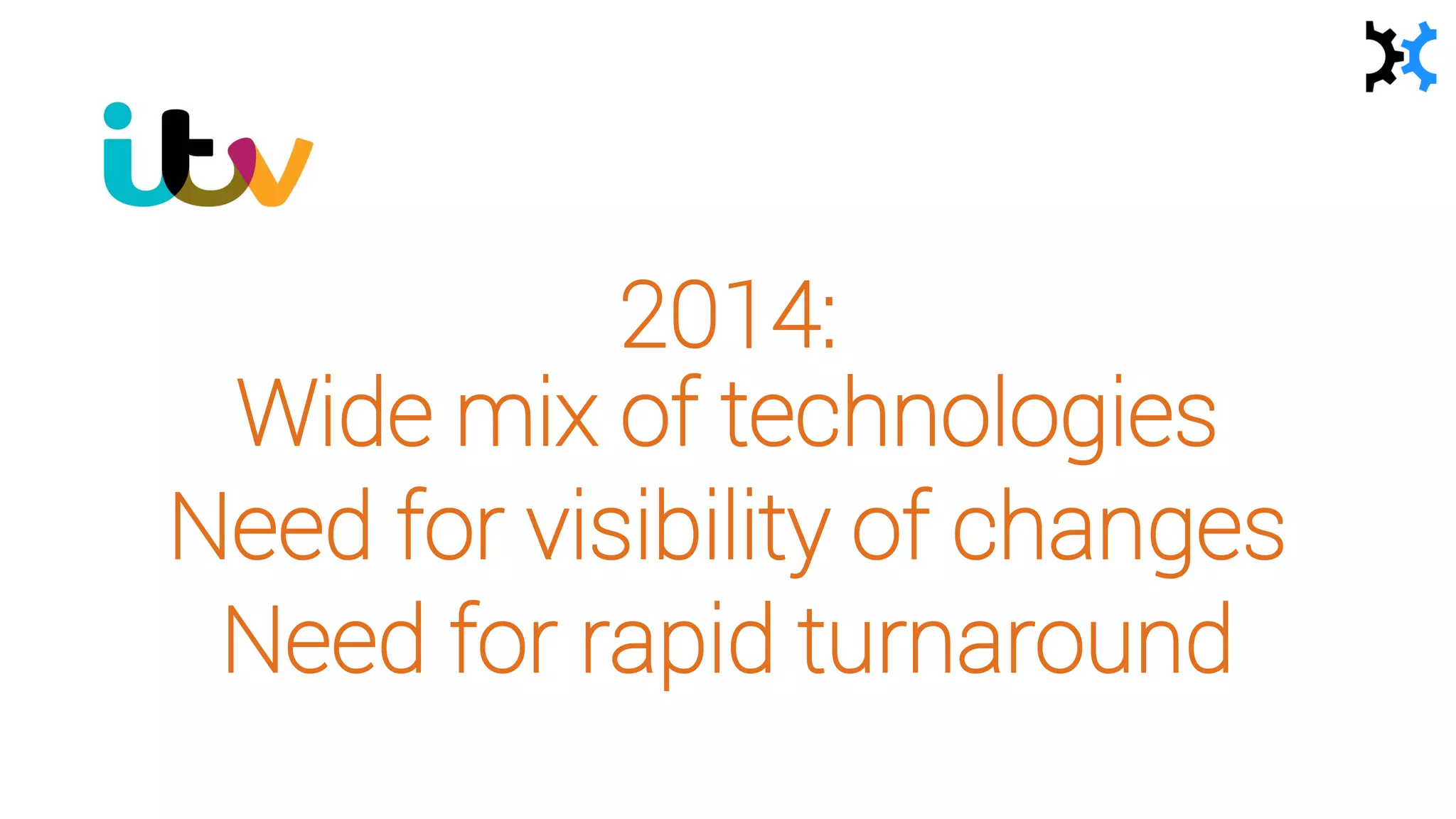 itv

2014:
Wide mix of technologies
Need for visibility of changes
Need for rapid turnaround